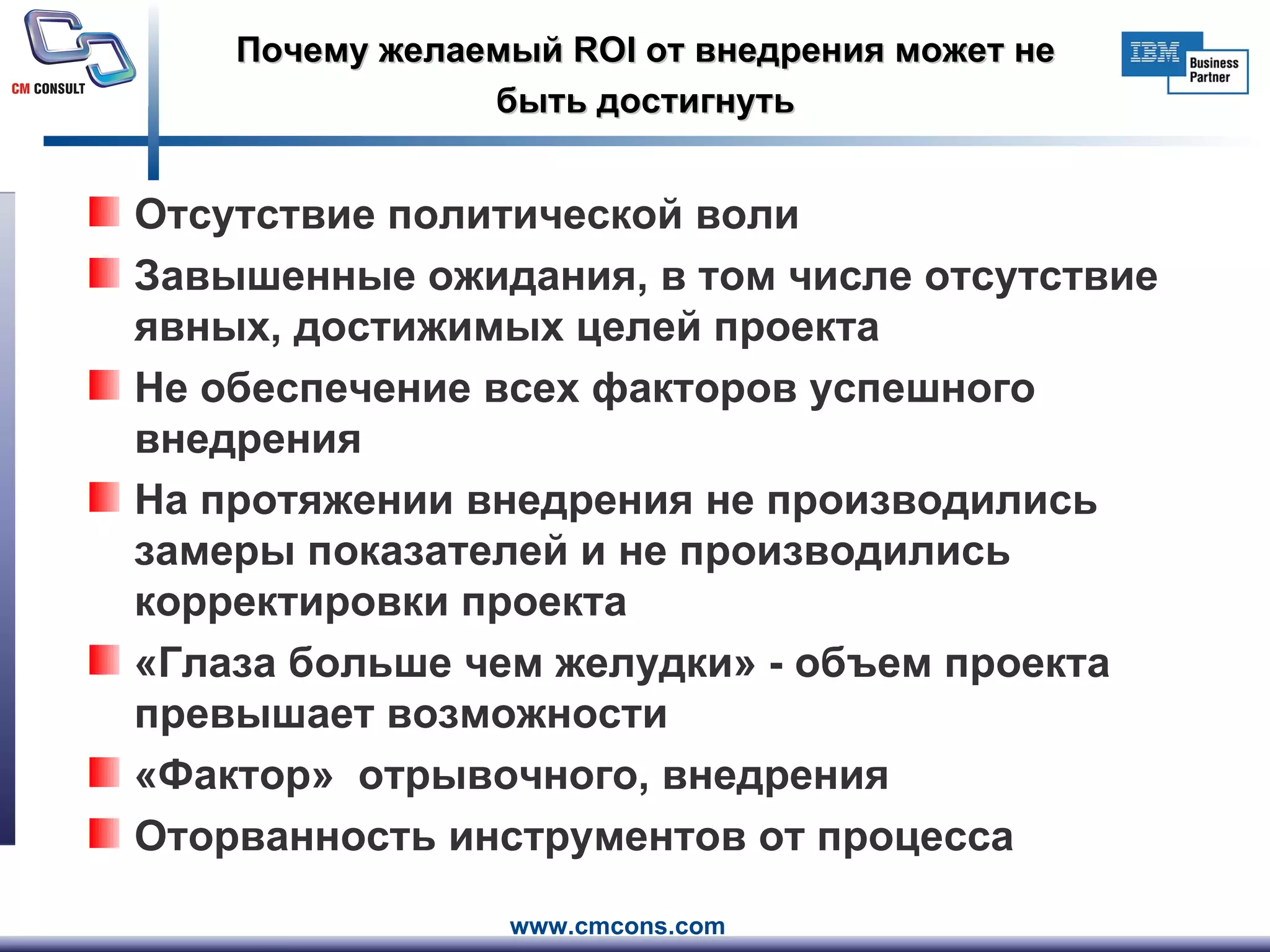 CM CONSULT

Почему желаемый ROI от внедрения может не быть достигнуть

IBM Business Partner

Отсутствие политической воли

Завышенные ожидания, в том числе отсутствие явных, достижимых целей проекта

Не обеспечение всех факторов успешного внедрения

На протяжении внедрения не производились замеры показателей и не производились корректировки проекта

«Глаза больше чем желудки» - объем проекта превышает возможности

«Фактор» отрывочного, внедрения

Оторванность инструментов от процесса

www.cmcons.com